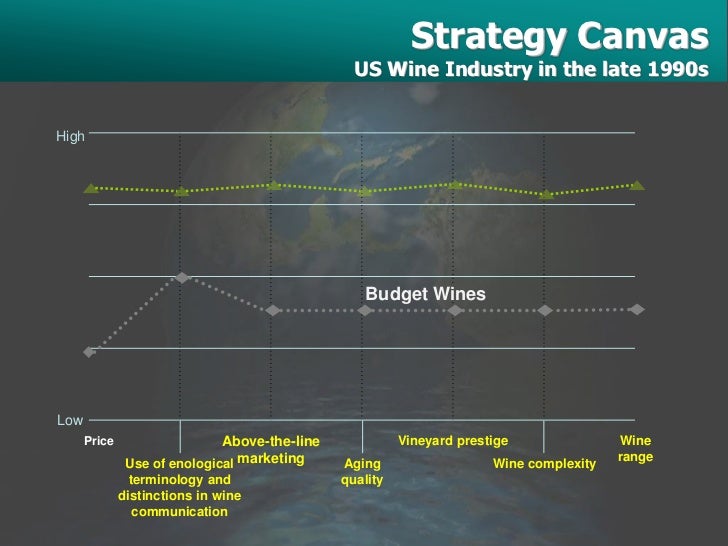 Strategy Canvas
US Wine Industry in the late 1990s

High

Budget Wines

Low

Price

Use of enological terminology and distinctions in wine communication

Above-the-line marketing

Aging quality

Vineyard prestige

Wine complexity

Wine range